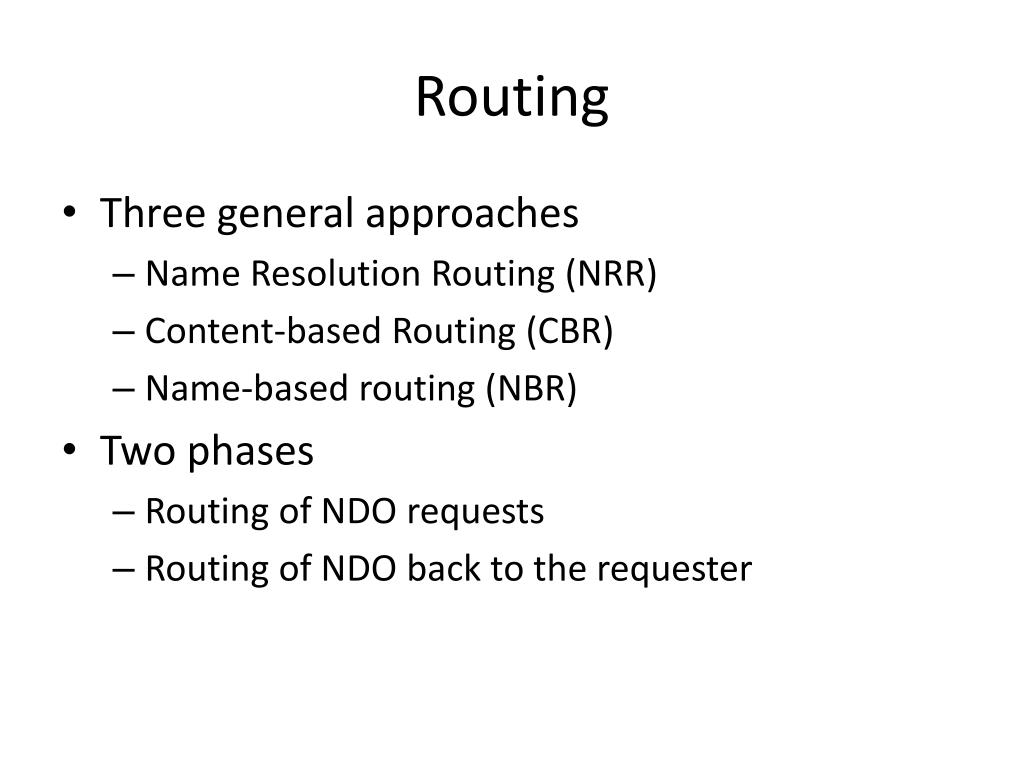 Routing

• Three general approaches
 – Name Resolution Routing (NRR)
 – Content-based Routing (CBR)
 – Name-based routing (NBR)
• Two phases
 – Routing of NDO requests
 – Routing of NDO back to the requester